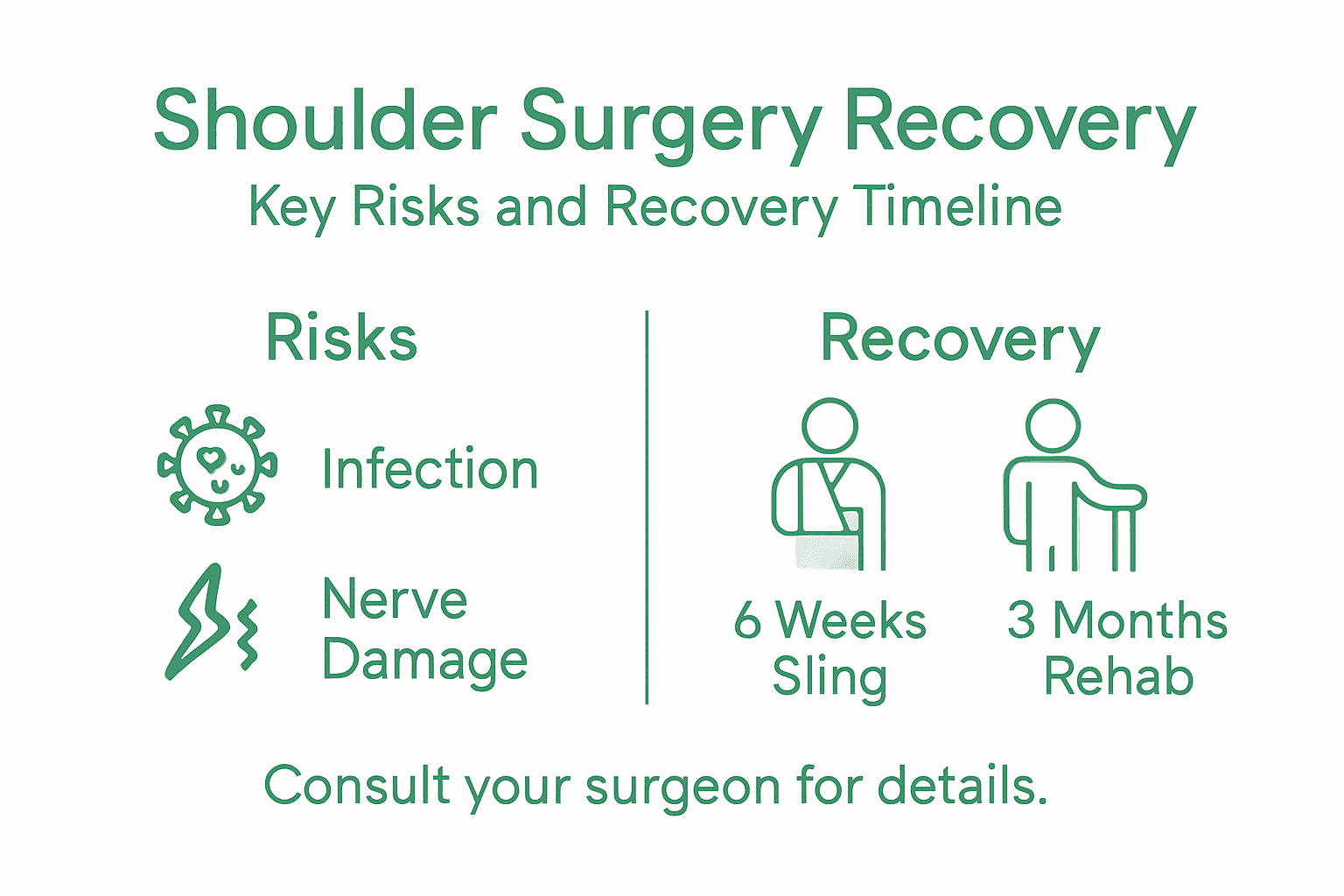 Shoulder Surgery Recovery

Key Risks and Recovery Timeline

Risks

Infection

Nerve Damage

Recovery

6 Weeks Sling

3 Months Rehab

Consult your surgeon for details.